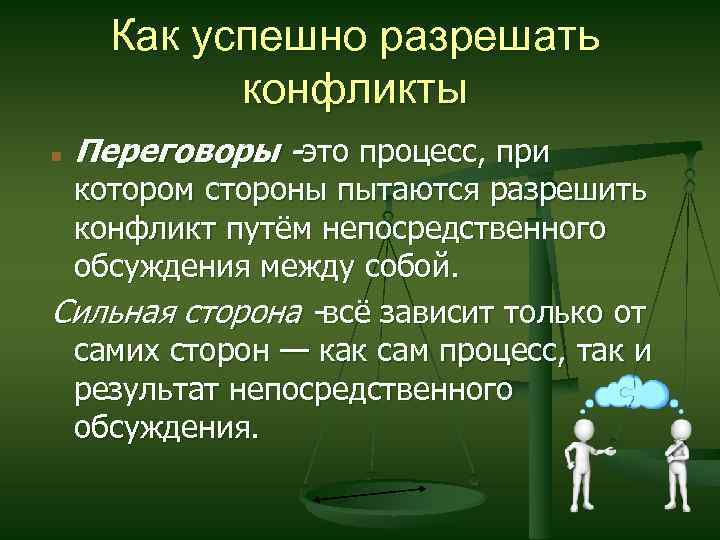 Как успешно разрешать конфликты

Переговоры -это процесс, при котором стороны пытаются разрешить конфликт путём непосредственного обсуждения между собой.

Сильная сторона -всё зависит только от самих сторон — как сам процесс, так и результат непосредственного обсуждения.